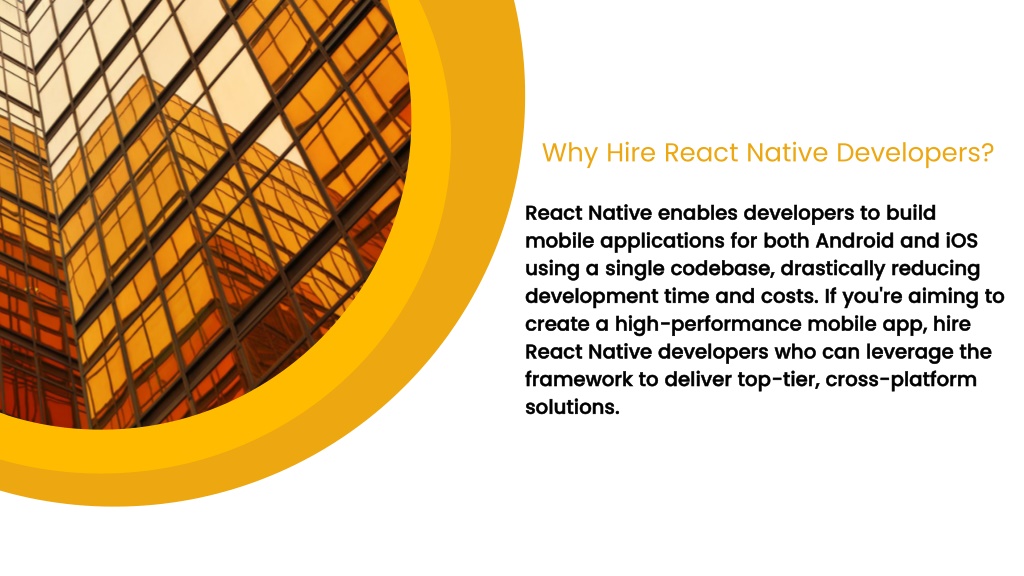 Why Hire React Native Developers?

React Native enables developers to build mobile applications for both Android and iOS using a single codebase, drastically reducing development time and costs. If you're aiming to create a high-performance mobile app, hire React Native developers who can leverage the framework to deliver top-tier, cross-platform solutions.